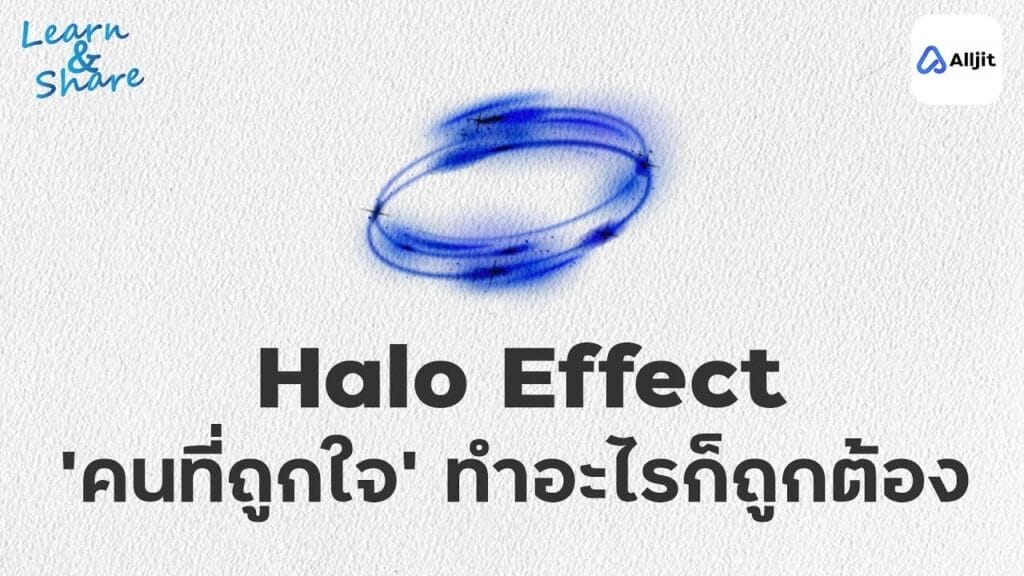 Learn & Share

Alljit

Halo Effect
'คนที่ถูกใจ' ทำอะไรก็ถูกต้อง